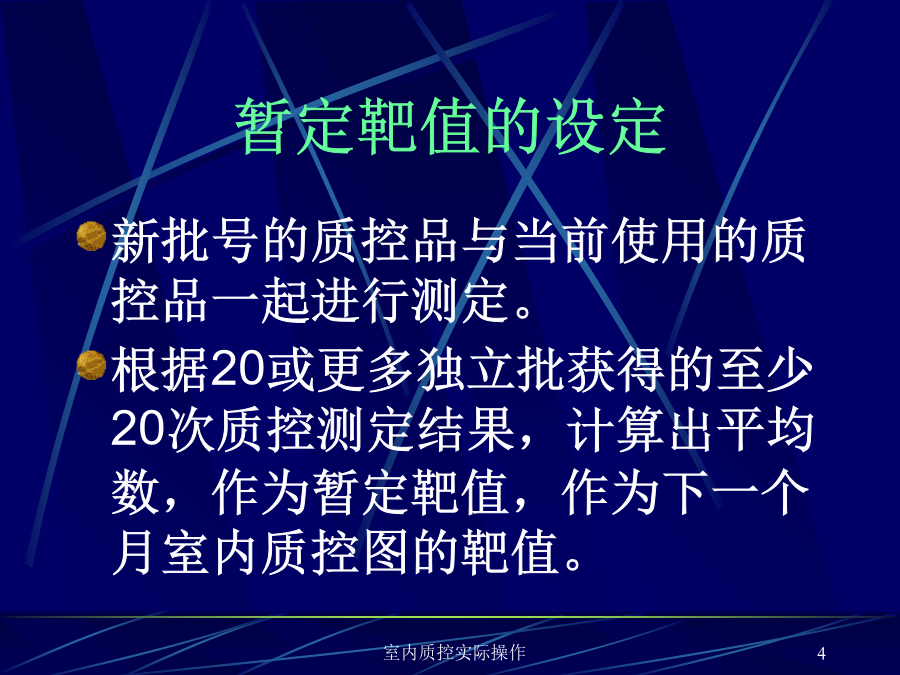 暂定靶值的设定

新批号的质控品与当前使用的质控品一起进行测定。

根据20或更多独立批获得的至少20次质控测定结果，计算出平均数，作为暂定靶值，作为下一个月室内质控图的靶值。

室内质控实际操作

4